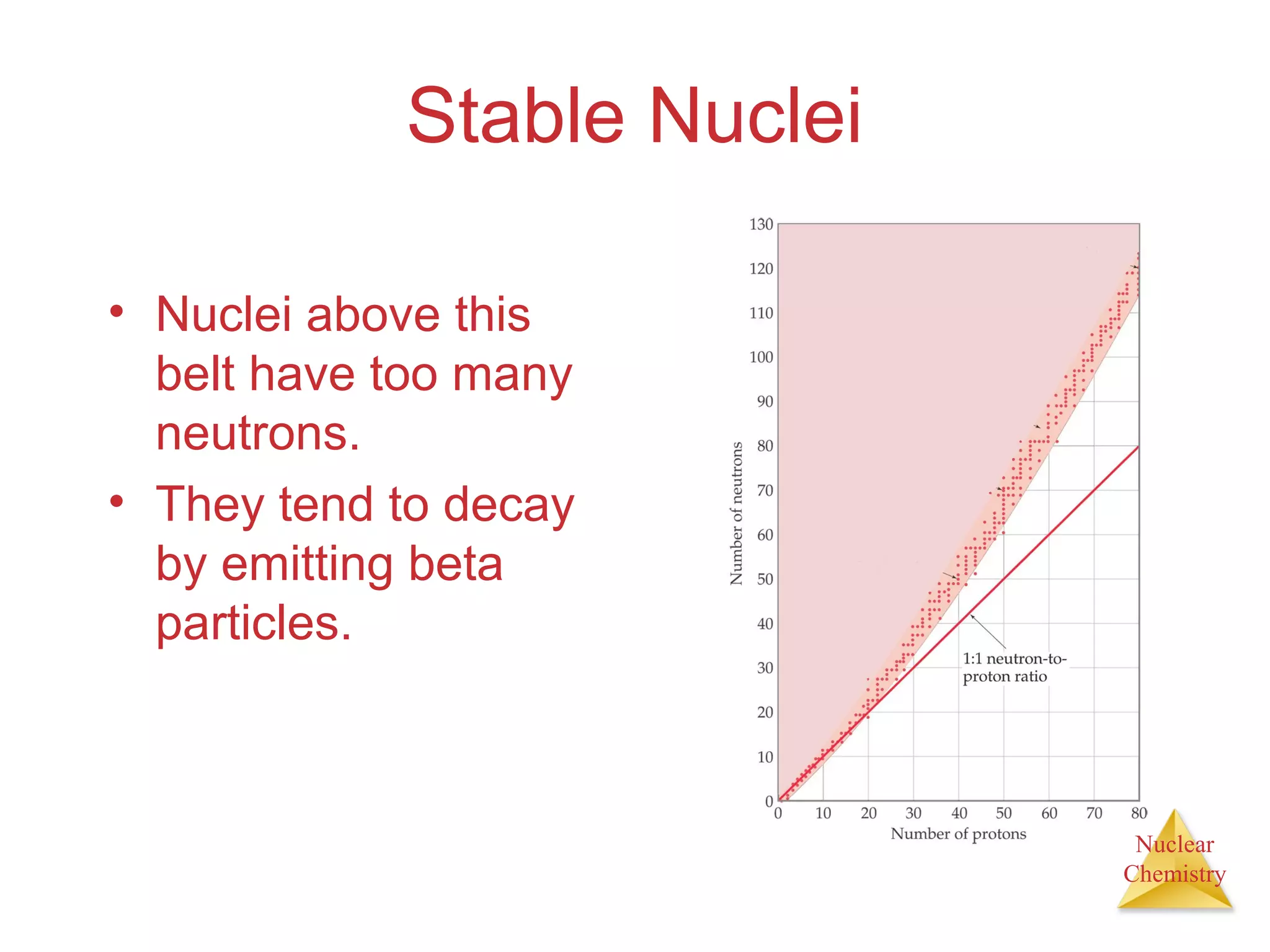 Stable Nuclei

• Nuclei above this belt have too many neutrons.

• They tend to decay by emitting beta particles.

130
120
110
100
90
80
70
60
50
40
30
20
10
0

Number of neutrons

1:1 neutron-to-proton ratio

0 10 20 30 40 50 60 70 80
Number of protons

Nuclear Chemistry